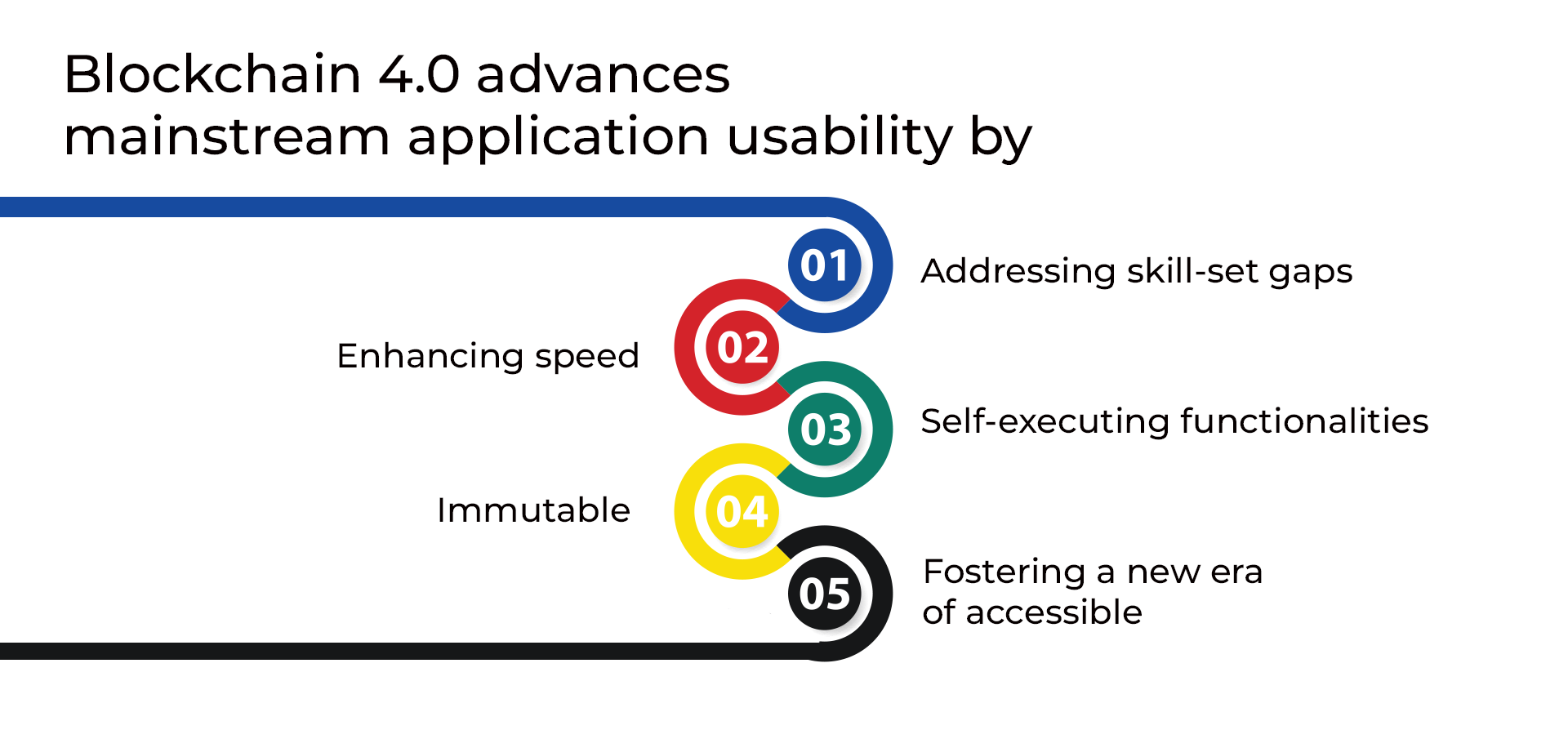 Blockchain 4.0 advances mainstream application usability by

01
Addressing skill-set gaps

02
Enhancing speed

03
Self-executing functionalities

04
Immutable

05
Fostering a new era of accessible